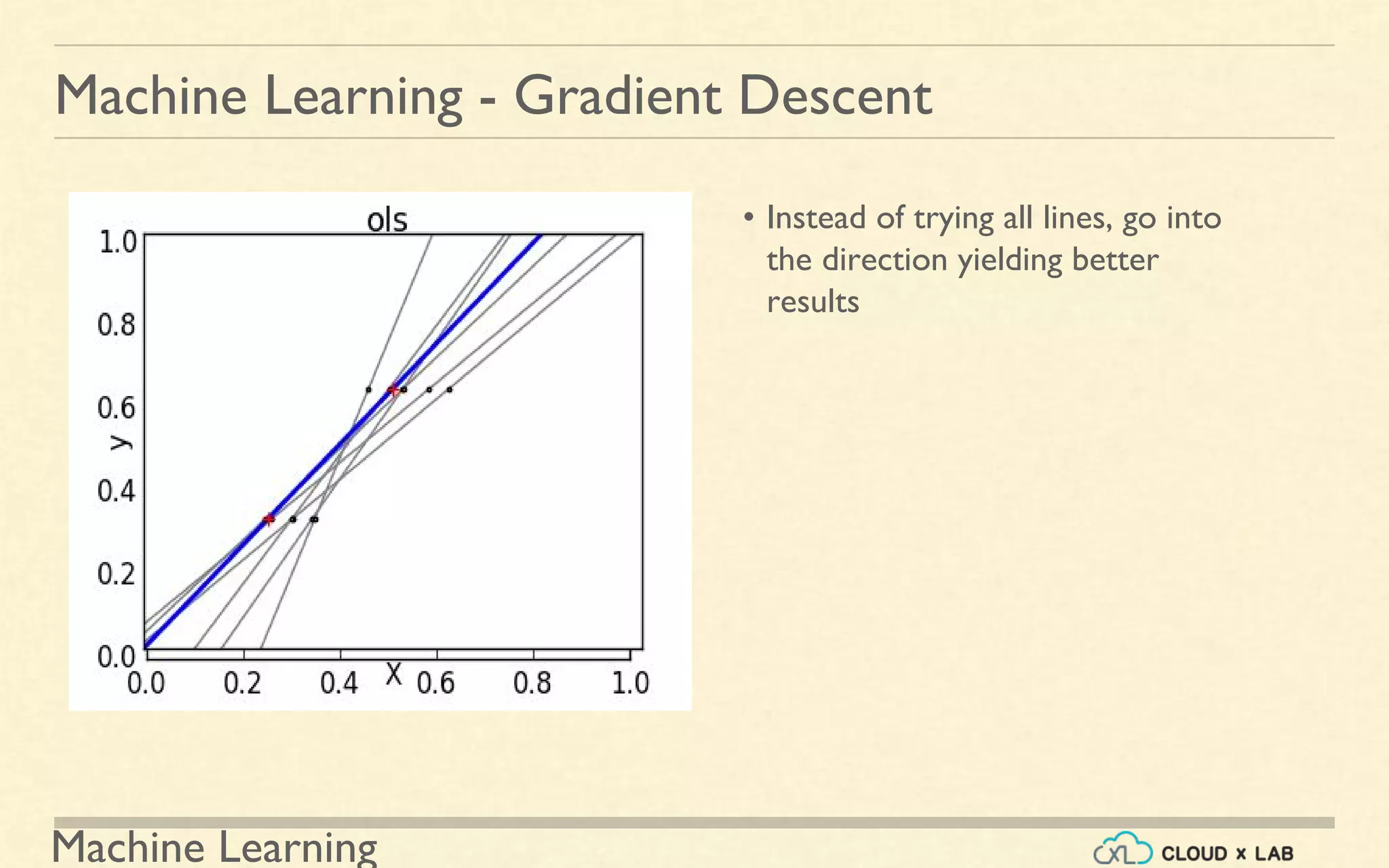 Machine Learning - Gradient Descent

ols

1.0
0.8
0.6
0.4
0.2
0.0

y

0.0 0.2 0.4 0.6 0.8 1.0

X

• Instead of trying all lines, go into the direction yielding better results

Machine Learning

CXL CLOUD x LAB